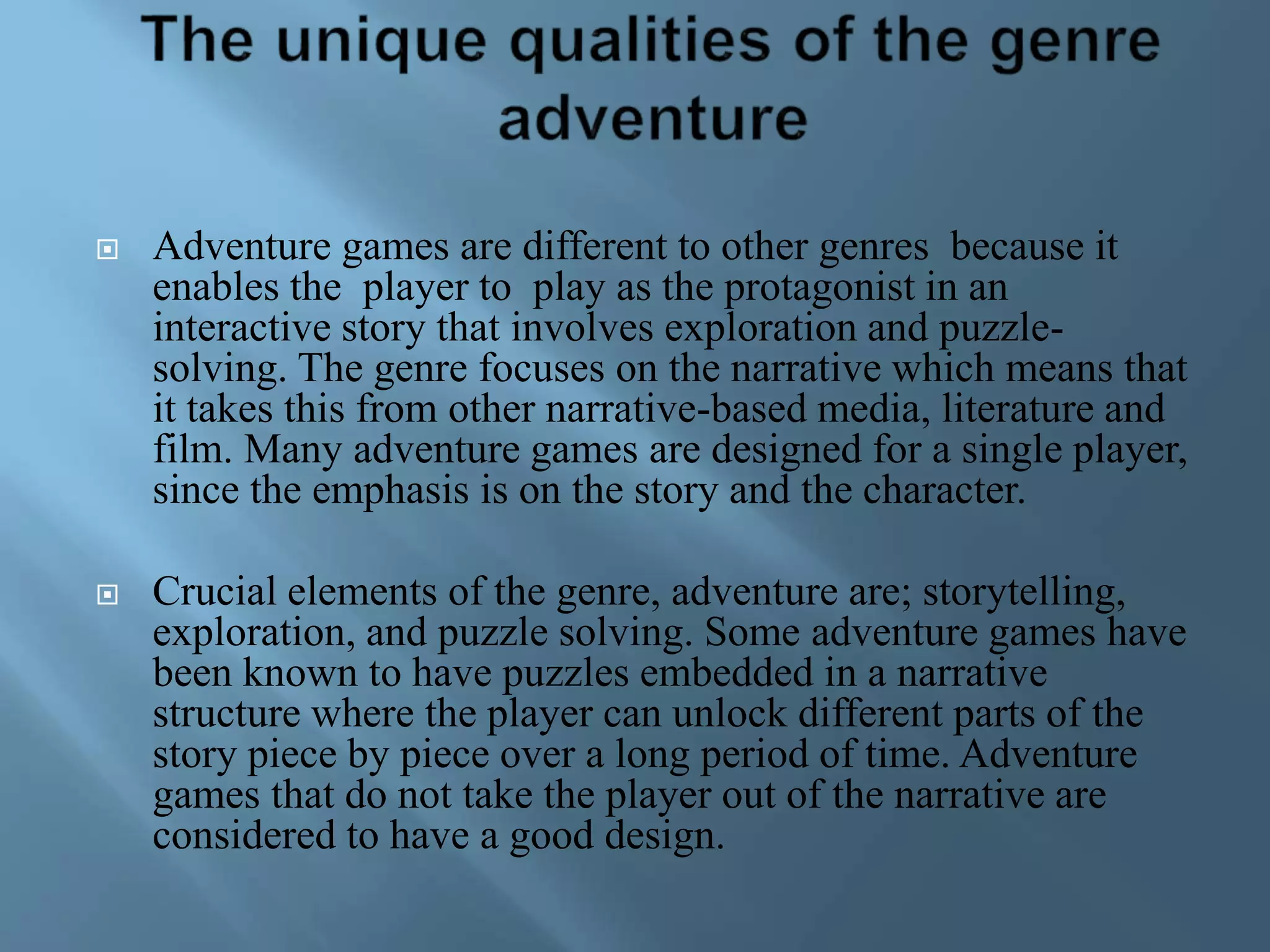 The unique qualities of the genre adventure

Adventure games are different to other genres  because it enables the  player to  play as the protagonist in an interactive story that involves exploration and puzzle-solving. The genre focuses on the narrative which means that it takes this from other narrative-based media, literature and film. Many adventure games are designed for a single player, since the emphasis is on the story and the character.

Crucial elements of the genre, adventure are; storytelling, exploration, and puzzle solving. Some adventure games have been known to have puzzles embedded in a narrative structure where the player can unlock different parts of the story piece by piece over a long period of time. Adventure games that do not take the player out of the narrative are considered to have a good design.